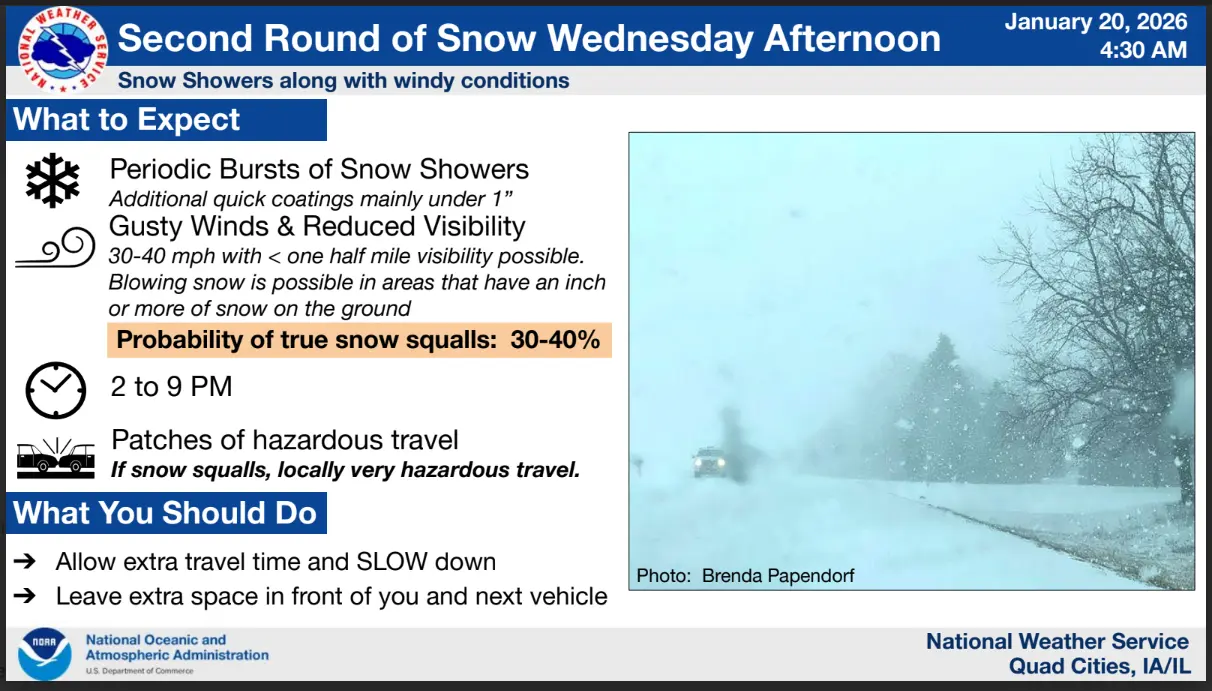 NATIONAL WEATHER SERVICE

Second Round of Snow Wednesday Afternoon

January 20, 2026
4:30 AM

Snow Showers along with windy conditions

What to Expect

Periodic Bursts of Snow Showers
Additional quick coatings mainly under 1”

Gusty Winds & Reduced Visibility
30-40 mph with < one half mile visibility possible. Blowing snow is possible in areas that have an inch or more of snow on the ground

Probability of true snow squalls: 30-40%

2 to 9 PM

Patches of hazardous travel
If snow squalls, locally very hazardous travel.

What You Should Do

➔ Allow extra travel time and SLOW down
➔ Leave extra space in front of you and next vehicle

Photo: Brenda Papendorf

NOAA
National Oceanic and Atmospheric Administration
U.S. Department of Commerce

National Weather Service
Quad Cities, IA/IL